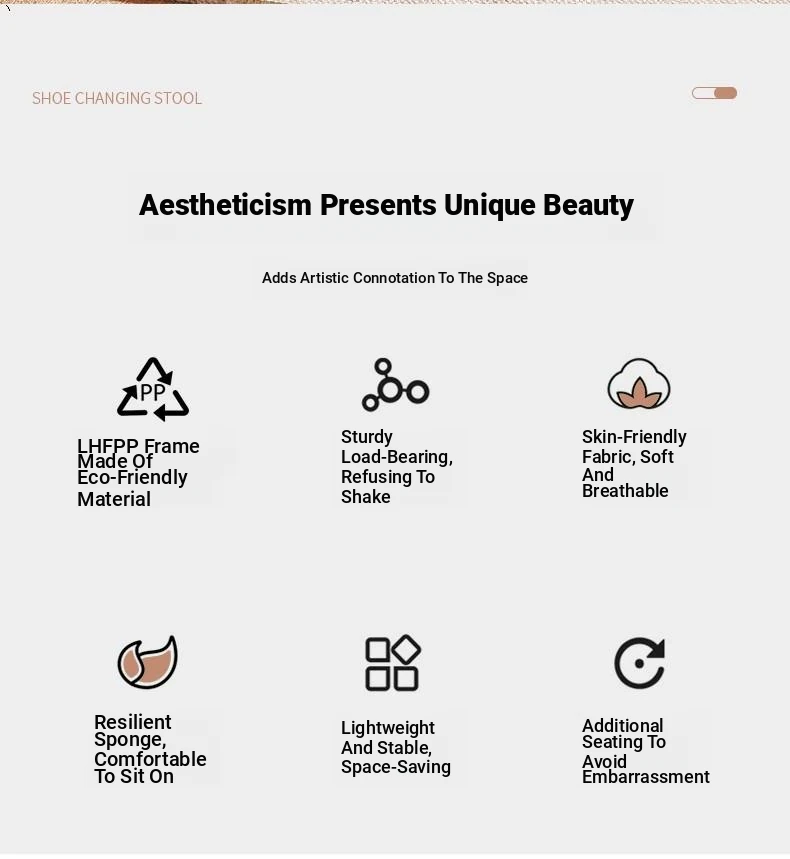 SHOE CHANGING STOOL

Aestheticism Presents Unique Beauty

Adds Artistic Connotation To The Space

PP

LHFPP Frame Made Of Eco-Friendly Material

Sturdy Load-Bearing, Refusing To Shake

Skin-Friendly Fabric, Soft And Breathable

Resilient Sponge, Comfortable To Sit On

Lightweight And Stable, Space-Saving

Additional Seating To Avoid Embarrassment